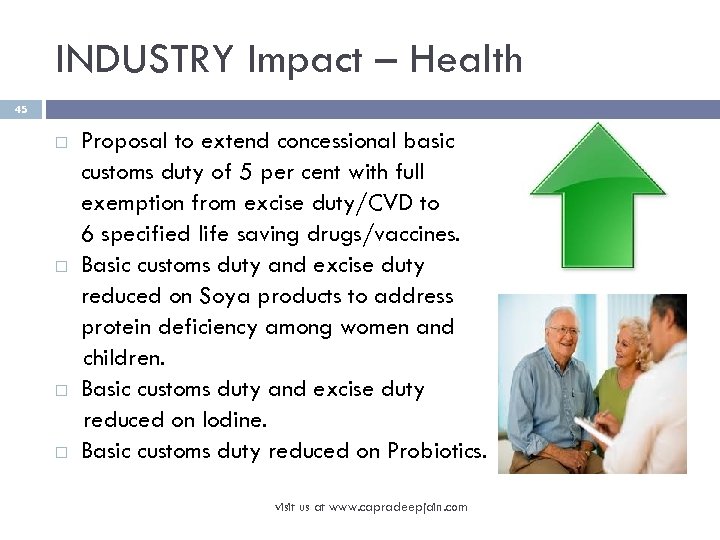 INDUSTRY Impact – Health

45

□ Proposal to extend concessional basic customs duty of 5 per cent with full exemption from excise duty/CVD to 6 specified life saving drugs/vaccines.
□ Basic customs duty and excise duty reduced on Soya products to address protein deficiency among women and children.
□ Basic customs duty and excise duty reduced on Iodine.
□ Basic customs duty reduced on Probiotics.

visit us at www.capradeepjain.com